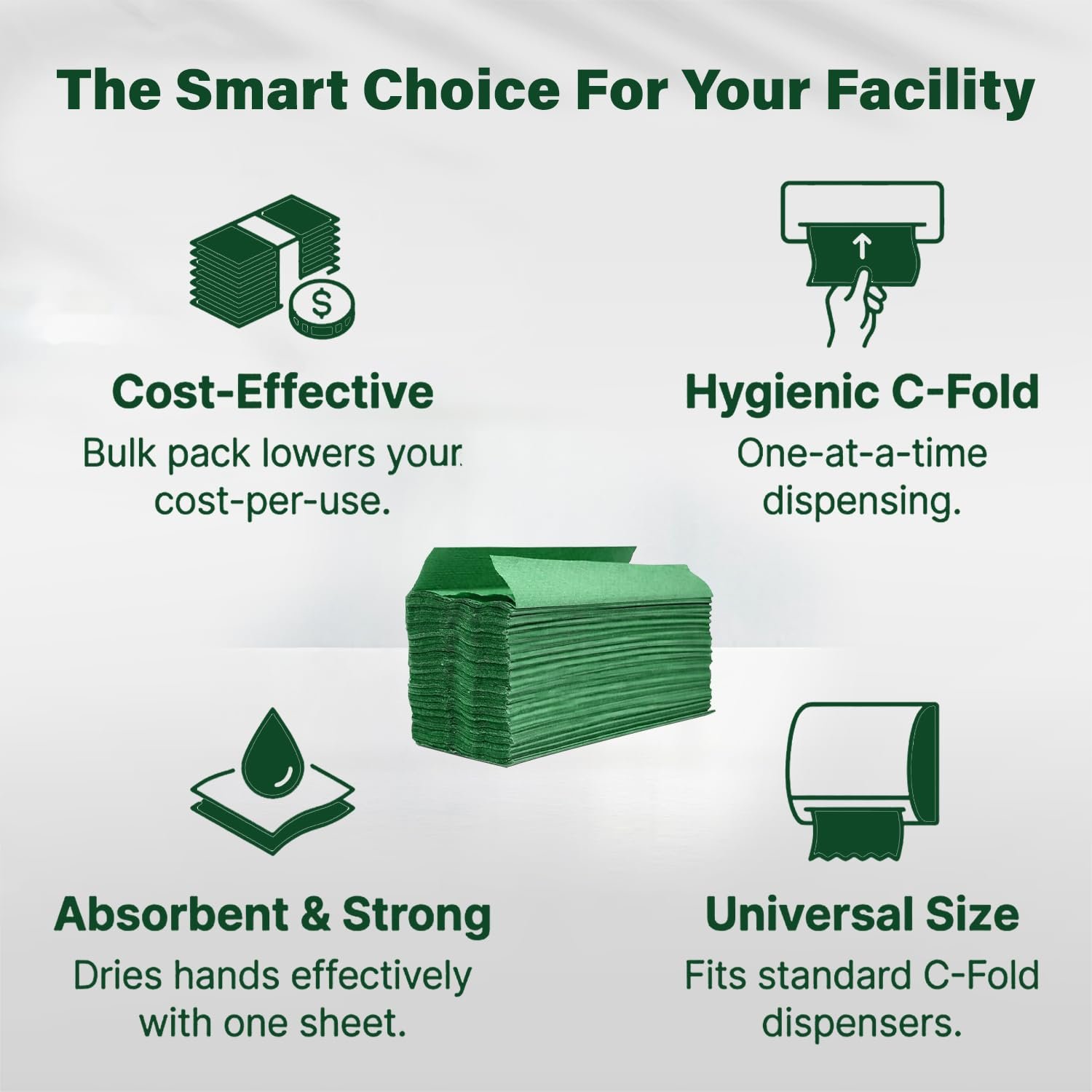 The Smart Choice For Your Facility

$

Cost-Effective
Bulk pack lowers your cost-per-use.

Hygienic C-Fold
One-at-a-time dispensing.

Absorbent & Strong
Dries hands effectively with one sheet.

Universal Size
Fits standard C-Fold dispensers.